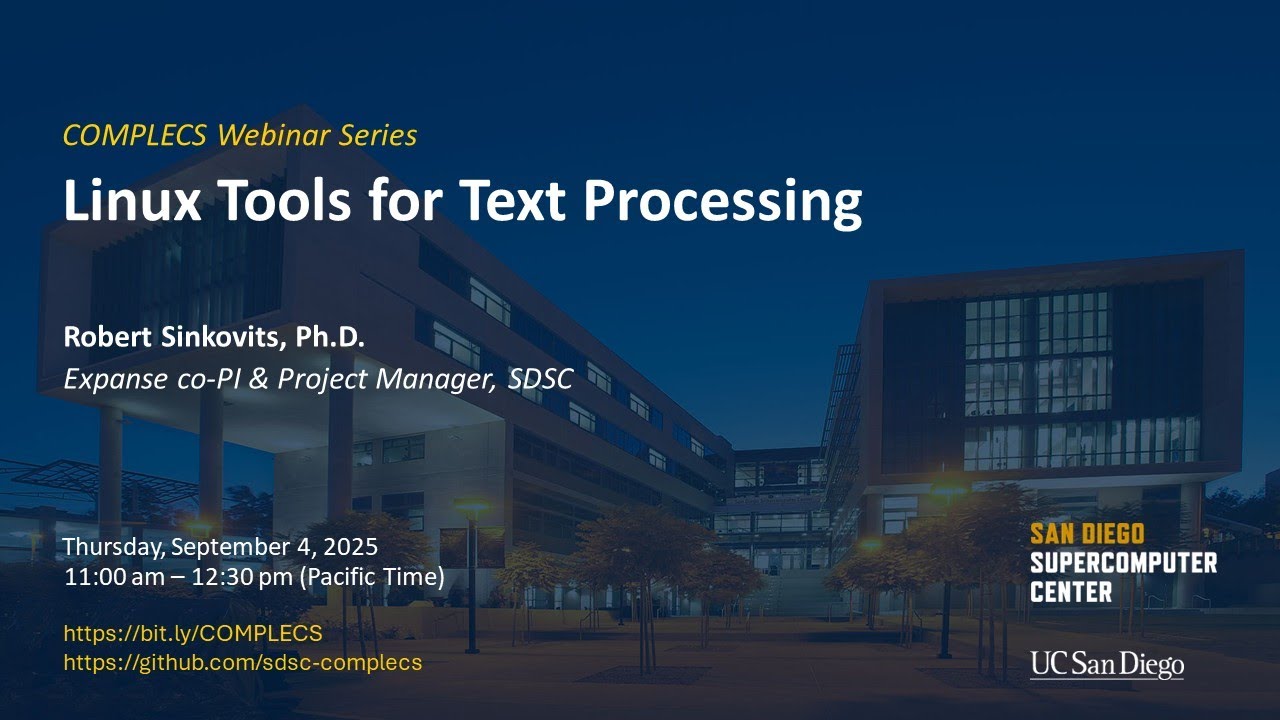 COMPLECS Webinar Series

Linux Tools for Text Processing

Robert Sinkovits, Ph.D.
Expanse co-PI & Project Manager, SDSC

Thursday, September 4, 2025
11:00 am – 12:30 pm (Pacific Time)

https://bit.ly/COMPLECS
https://github.com/sdsc-complecs

SAN DIEGO
SUPERCOMPUTER
CENTER

UC San Diego